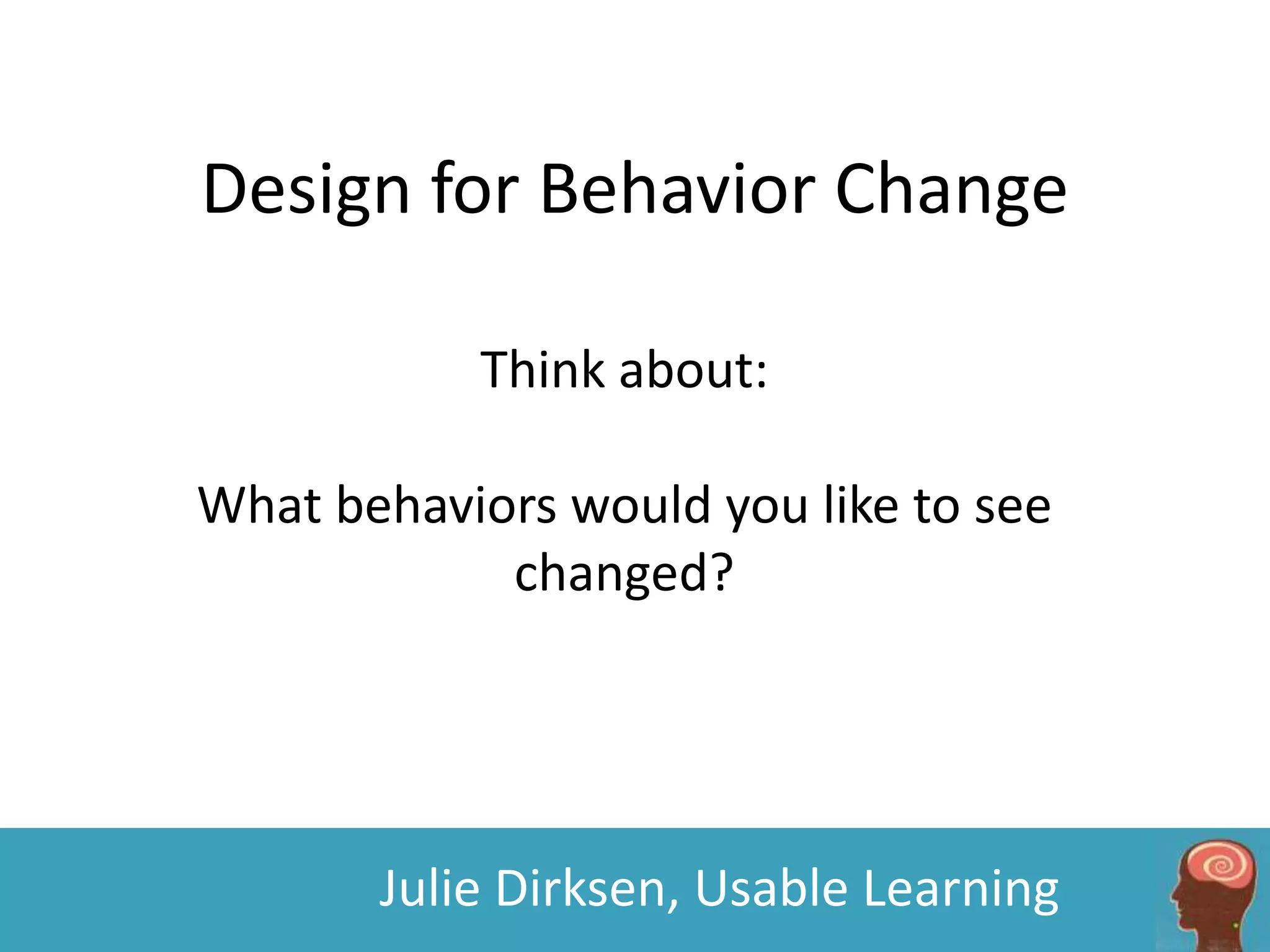 Design for Behavior Change

Think about:

What behaviors would you like to see changed?

Julie Dirksen, Usable Learning